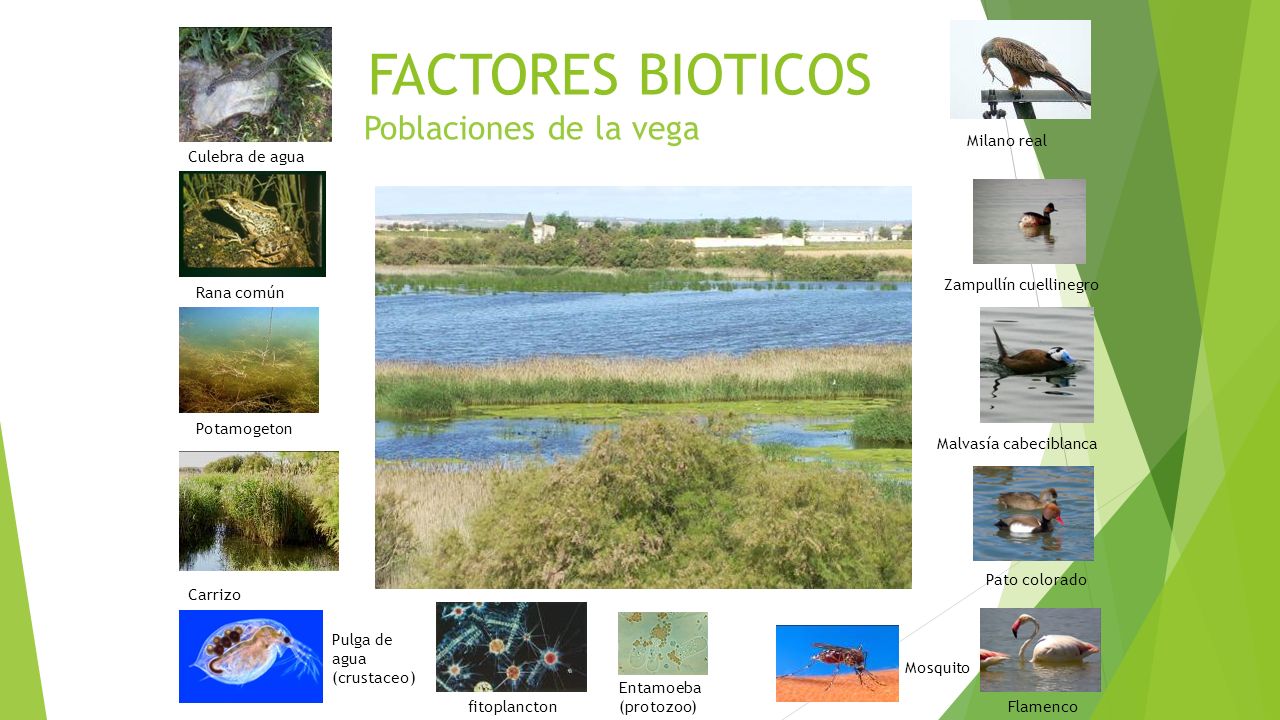 FACTORES BIOTICOS
Poblaciones de la vega

Culebra de agua

Rana común

Potamogeton

Carrizo

Pulga de agua (crustaceo)

fitoplancton

Entamoeba (protozoo)

Mosquito

Milano real

Zampullín cuellinegro

Malvasía cabeciblanca

Pato colorado

Flamenco